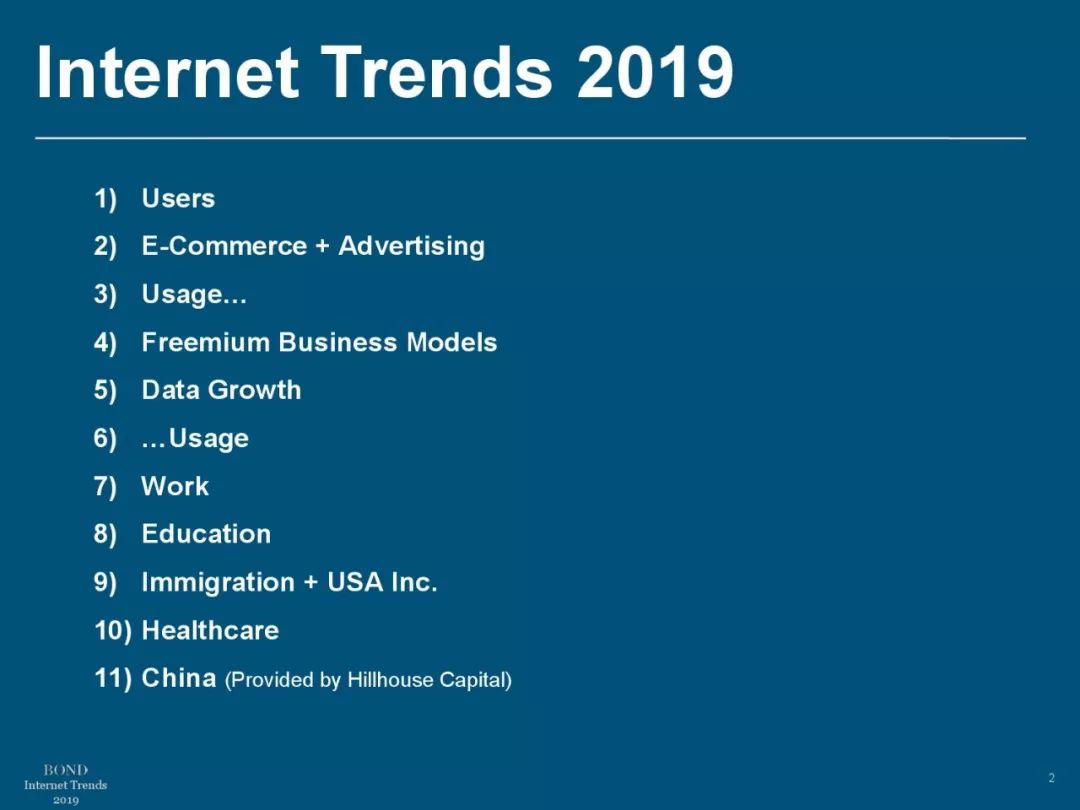 Internet Trends 2019

1) Users
2) E-Commerce + Advertising
3) Usage…
4) Freemium Business Models
5) Data Growth
6) …Usage
7) Work
8) Education
9) Immigration + USA Inc.
10) Healthcare
11) China (Provided by Hillhouse Capital)

BOND
Internet Trends
2019

2